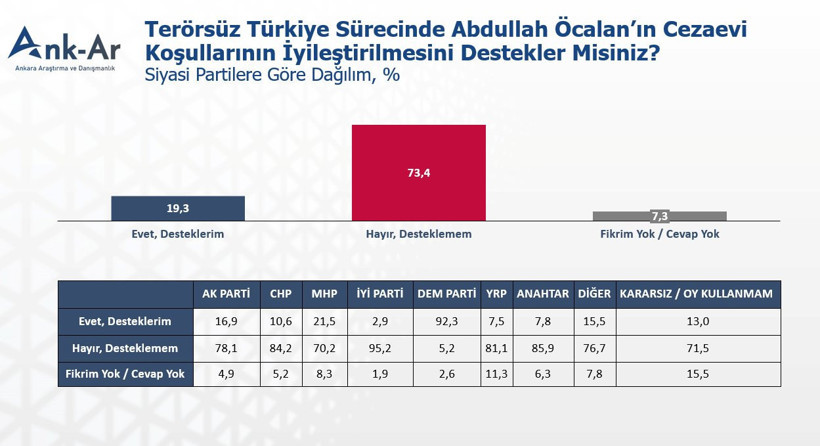 Ank-Ar
Ankara Araştırma ve Danışmanlık

Terörsüz Türkiye Sürecinde Abdullah Öcalan'ın Cezaevi Koşullarının İyileştirilmesini Destekler Misiniz?
Siyasi Partilere Göre Dağılım, %

19,3
Evet, Desteklerim

73,4
Hayır, Desteklemem

7,3
Fikrim Yok / Cevap Yok

| | AK PARTİ | CHP | MHP | İYİ PARTİ | DEM PARTİ | YRP | ANAHTAR | DİĞER | KARARSIZ / OY KULLANMAM |
|---|---|---|---|---|---|---|---|---|---|
| Evet, Desteklerim | 16,9 | 10,6 | 21,5 | 2,9 | 92,3 | 7,5 | 7,8 | 15,5 | 13,0 |
| Hayır, Desteklemem | 78,1 | 84,2 | 70,2 | 95,2 | 5,2 | 81,1 | 85,9 | 76,7 | 71,5 |
| Fikrim Yok / Cevap Yok | 4,9 | 5,2 | 8,3 | 1,9 | 2,6 | 11,3 | 6,3 | 7,8 | 15,5 |